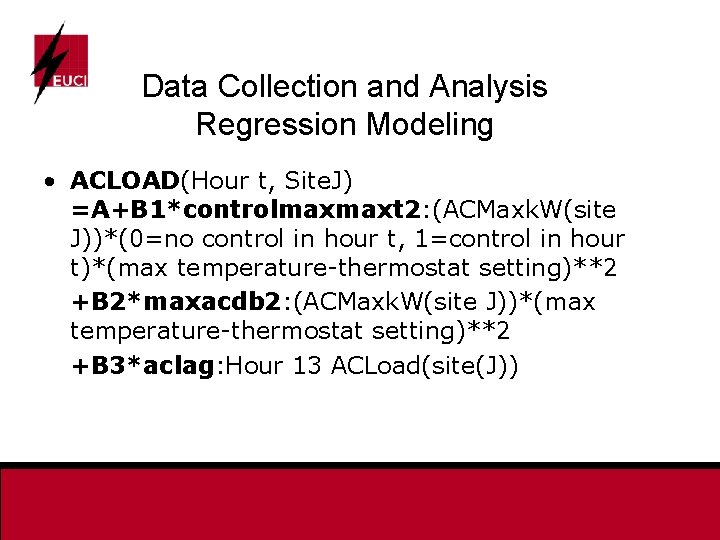 EUCI

Data Collection and Analysis
Regression Modeling

• ACLOAD(Hour t, SiteJ) =A+B1*controlmaxmaxt2:(ACMaxkW(site J))*(0=no control in hour t, 1=control in hour t)*(max temperature-thermostat setting)**2

+B2*maxacdb2:(ACMaxkW(site J))*(max temperature-thermostat setting)**2

+B3*aclag:Hour 13 ACLoad(site(J))